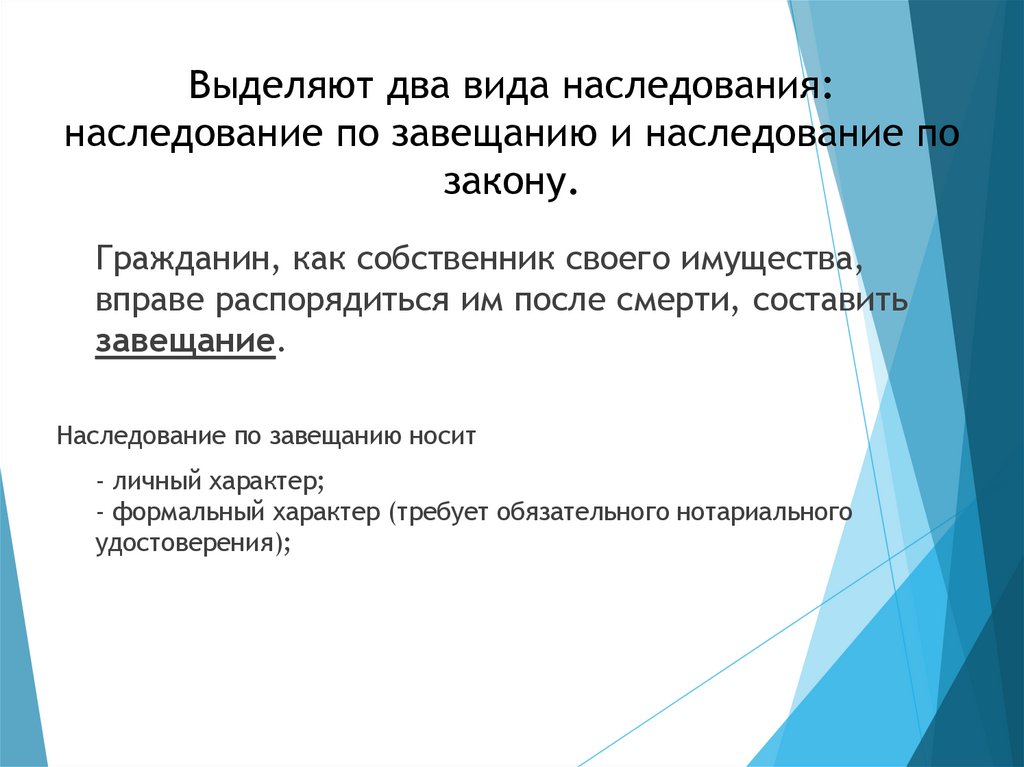 Выделяют два вида наследования: наследование по завещанию и наследование по закону.

Гражданин, как собственник своего имущества, вправе распорядиться им после смерти, составить завещание.

Наследование по завещанию носит

- личный характер;
- формальный характер (требует обязательного нотариального удостоверения);